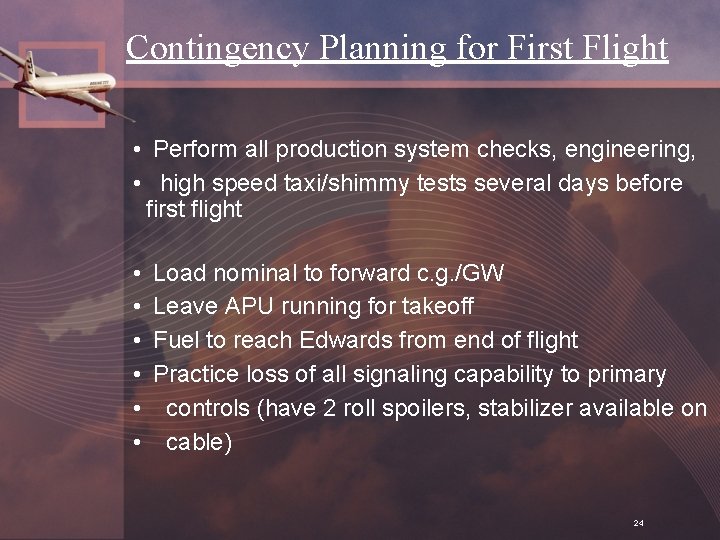 Contingency Planning for First Flight

• Perform all production system checks, engineering,
• high speed taxi/shimmy tests several days before first flight

• Load nominal to forward c.g./GW
• Leave APU running for takeoff
• Fuel to reach Edwards from end of flight
• Practice loss of all signaling capability to primary
• controls (have 2 roll spoilers, stabilizer available on
• cable)

24